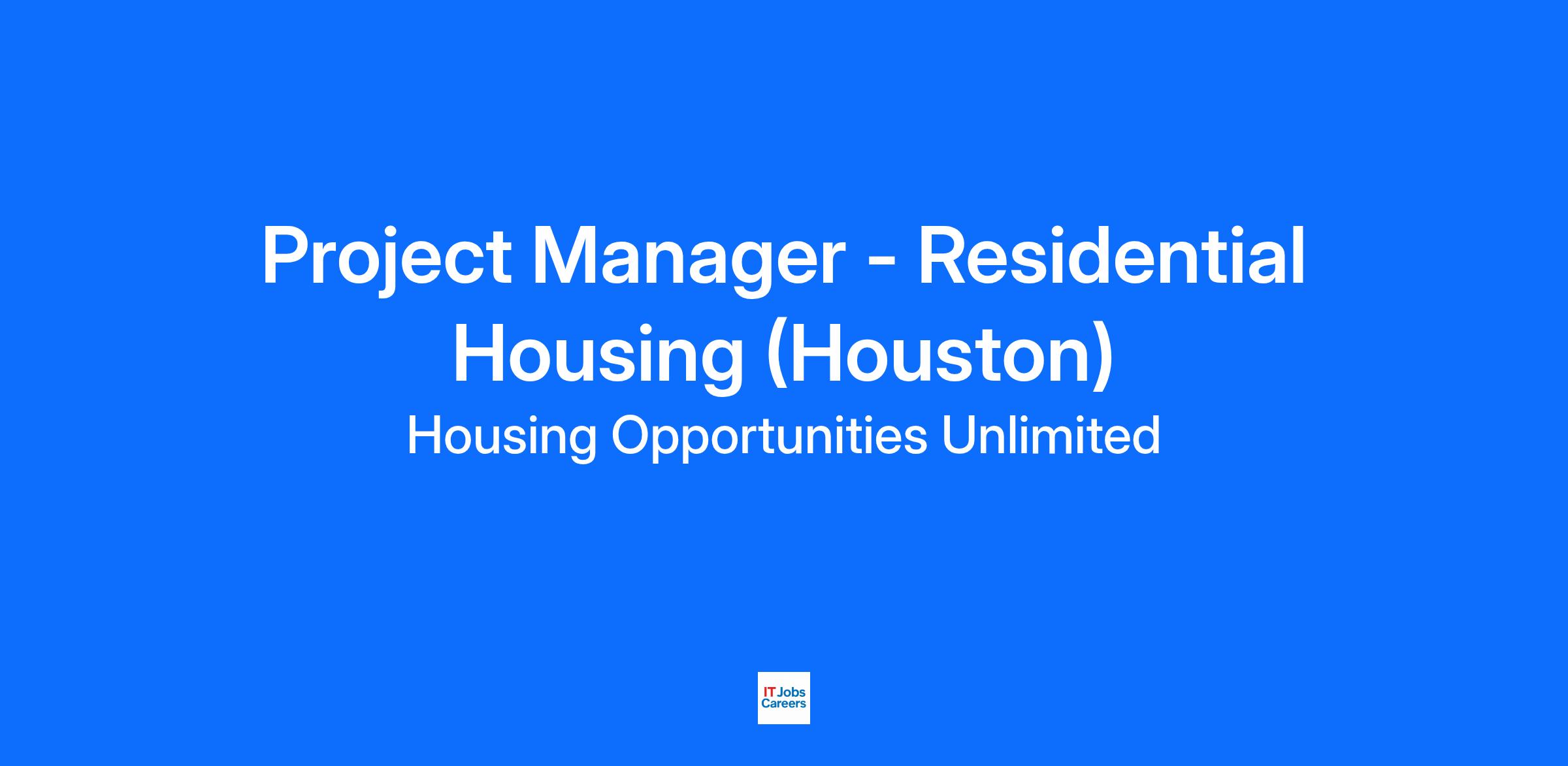 Project Manager - Residential Housing (Houston)

Housing Opportunities Unlimited

IT Jobs Careers